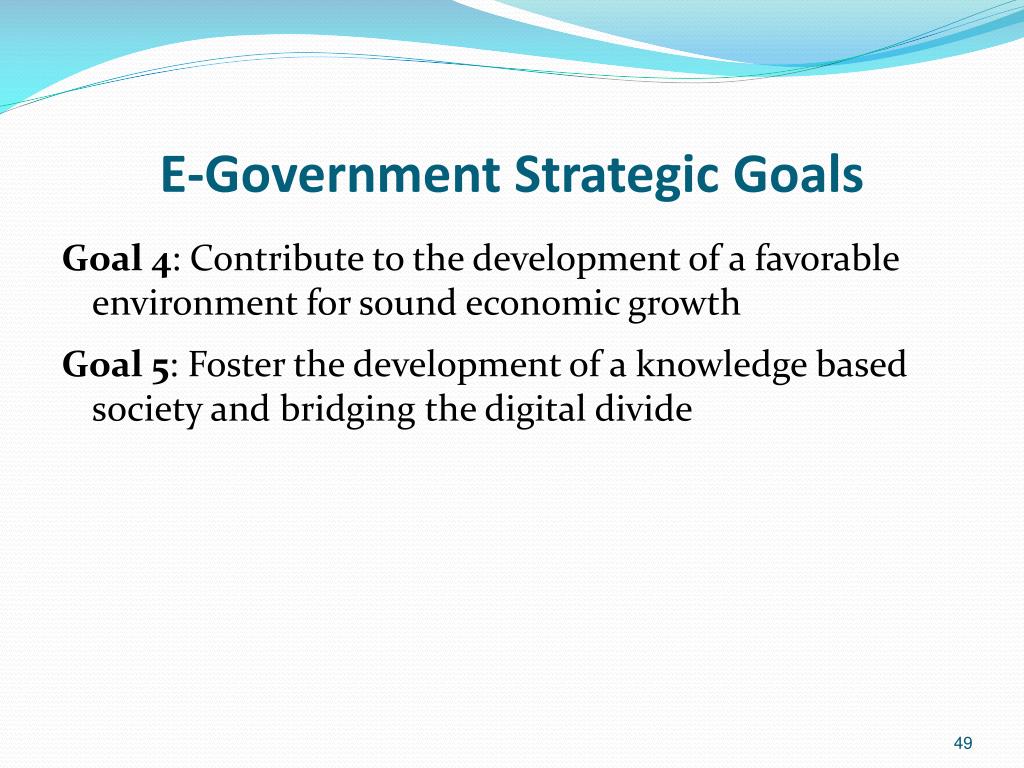 E-Government Strategic Goals

Goal 4: Contribute to the development of a favorable environment for sound economic growth

Goal 5: Foster the development of a knowledge based society and bridging the digital divide

49